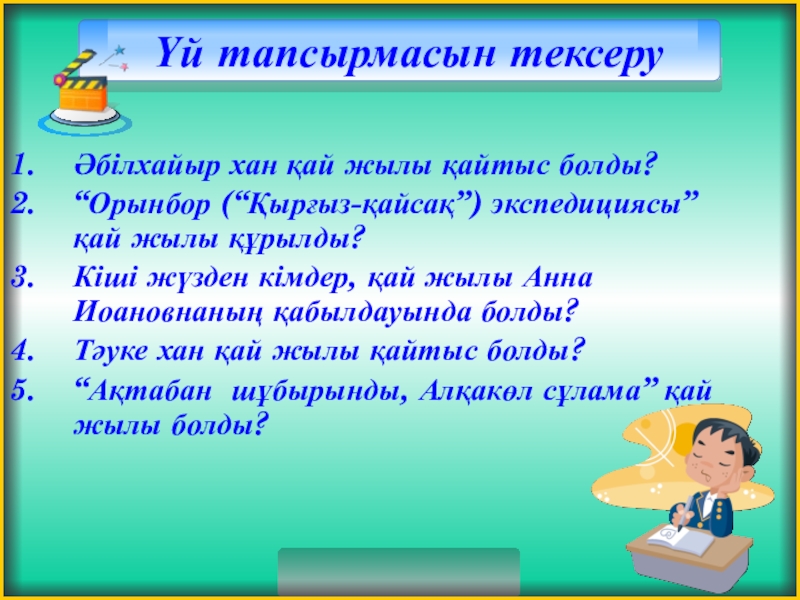 Үй тапсырмасын тексеру

1. Әбілхайыр хан қай жылы қайтыс болды?
2. “Орынбор (“Қырғыз-қайсақ”) экспедициясы” қай жылы құрылды?
3. Кіші жүзден кімдер, қай жылы Анна Иоановнаның қабылдауында болды?
4. Тәуке хан қай жылы қайтыс болды?
5. “Ақтабан шұбырынды, Алқакөл сұлама” қай жылы болды?